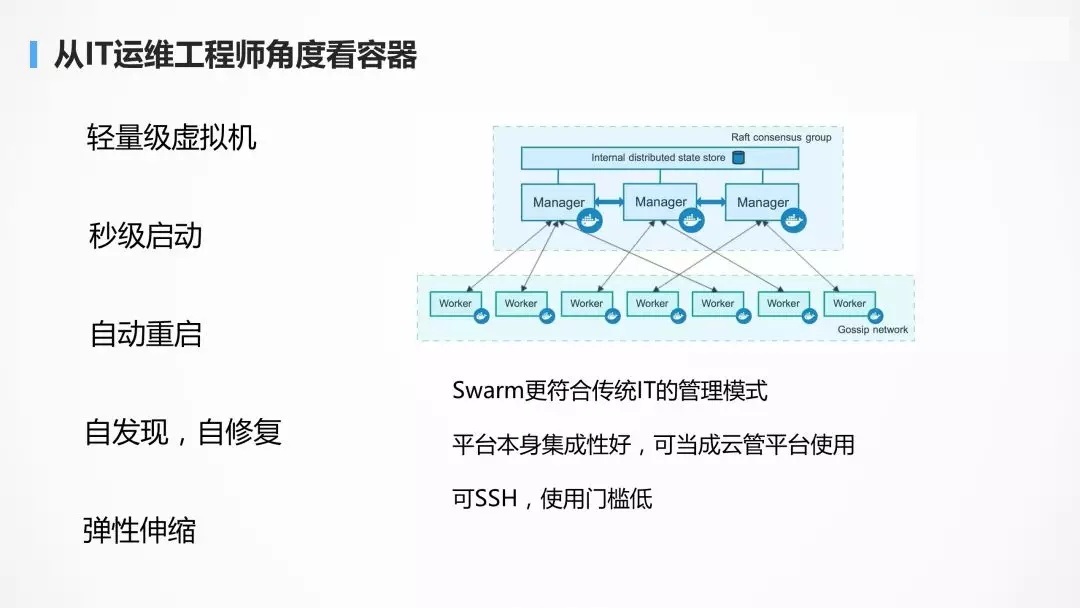 从IT运维工程师角度看容器

轻量级虚拟机

秒级启动

自动重启

自发现，自修复

弹性伸缩

Raft consensus group

Internal distributed state store

Manager

Manager

Manager

Worker

Worker

Worker

Worker

Worker

Worker

Worker

Gossip network

Swarm更符合传统IT的管理模式

平台本身集成性好，可当成云管平台使用

可SSH，使用门槛低